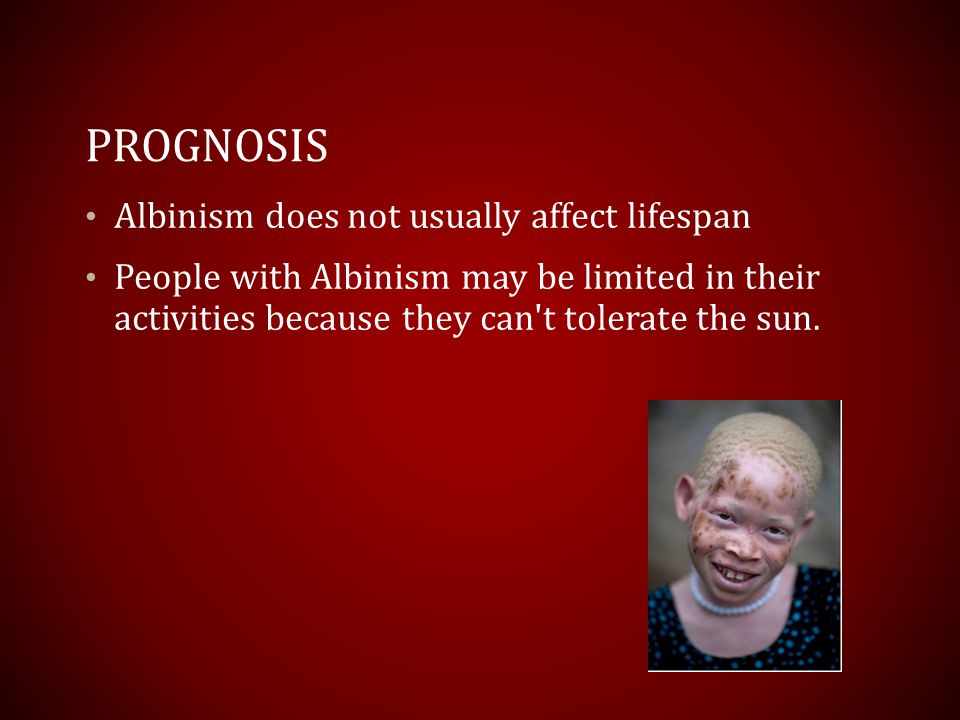 PROGNOSIS

• Albinism does not usually affect lifespan

• People with Albinism may be limited in their activities because they can't tolerate the sun.